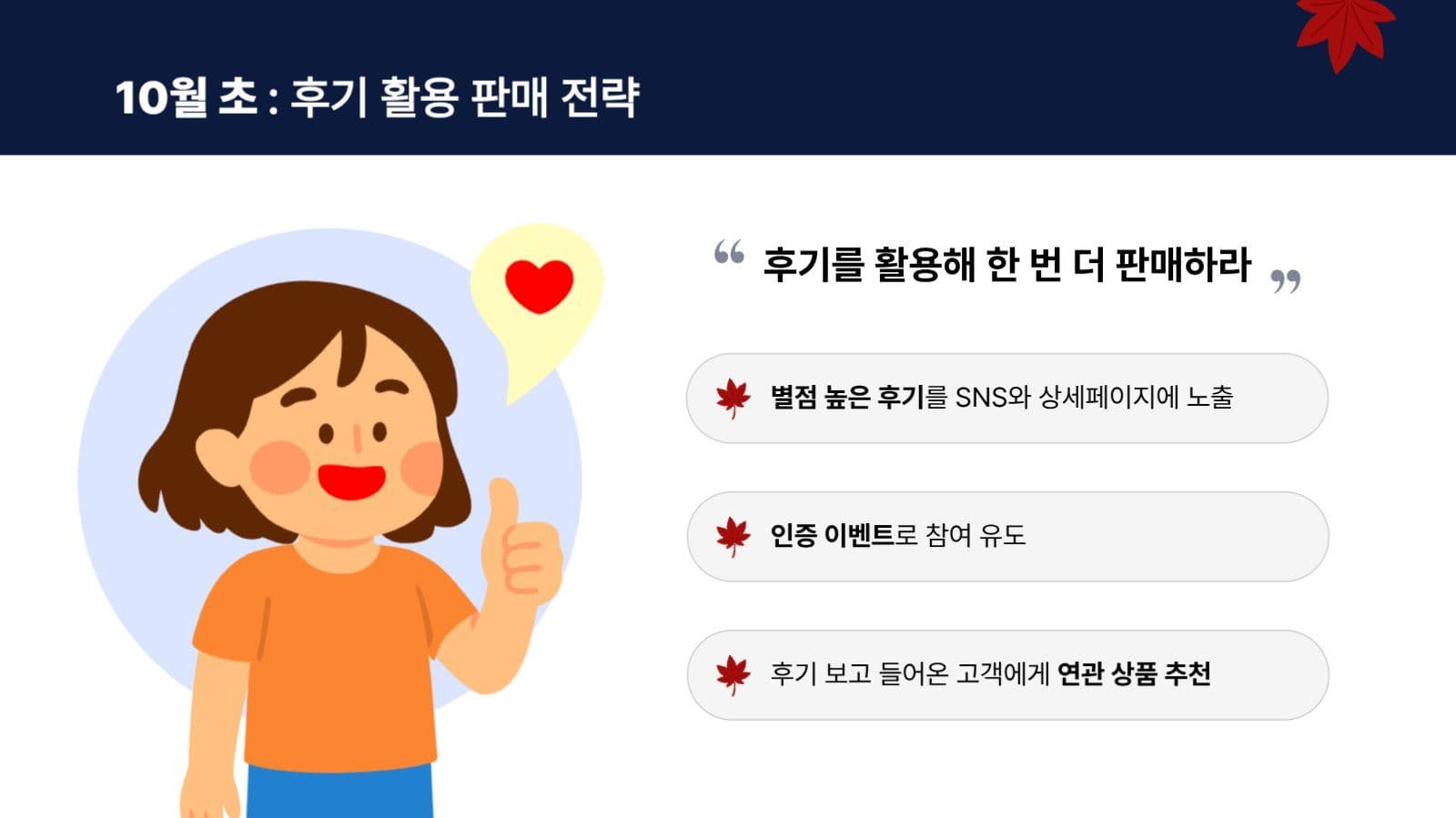 10월 초 : 후기 활용 판매 전략

“ 후기를 활용해 한 번 더 판매하라 ”

별점 높은 후기를 SNS와 상세페이지에 노출

인증 이벤트로 참여 유도

후기 보고 들어온 고객에게 연관 상품 추천